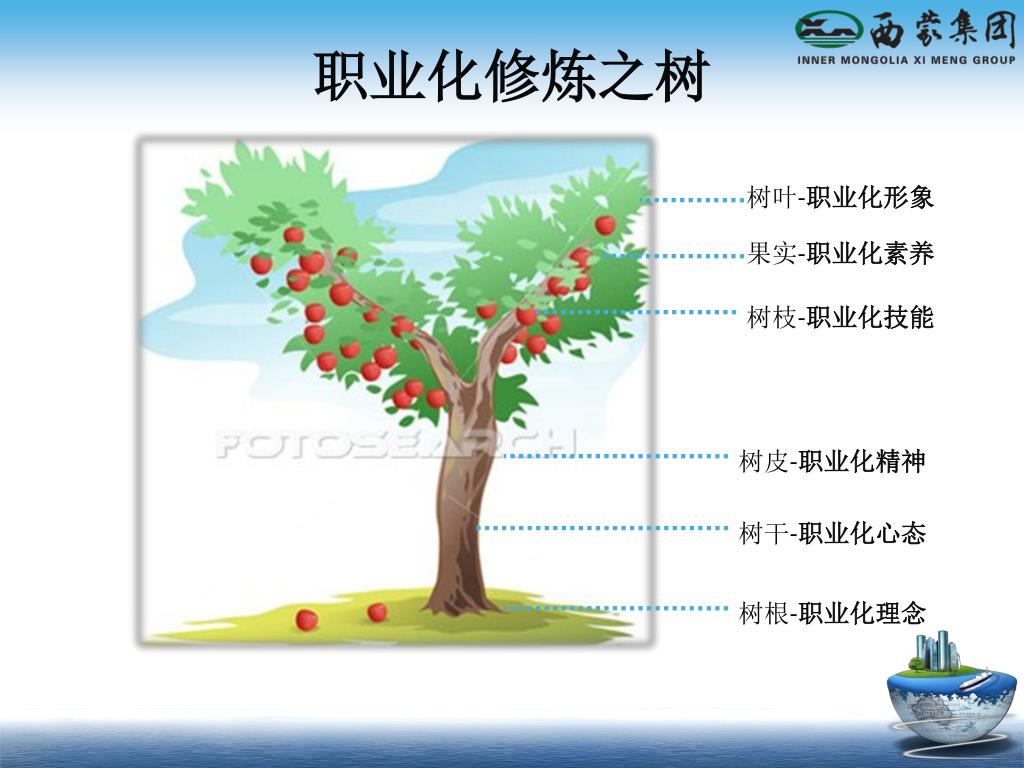 西蒙集团
INNER MONGOLIA XI MENG GROUP

职业化修炼之树

FOTOSEARCH

树叶-职业化形象

果实-职业化素养

树枝-职业化技能

树皮-职业化精神

树干-职业化心态

树根-职业化理念